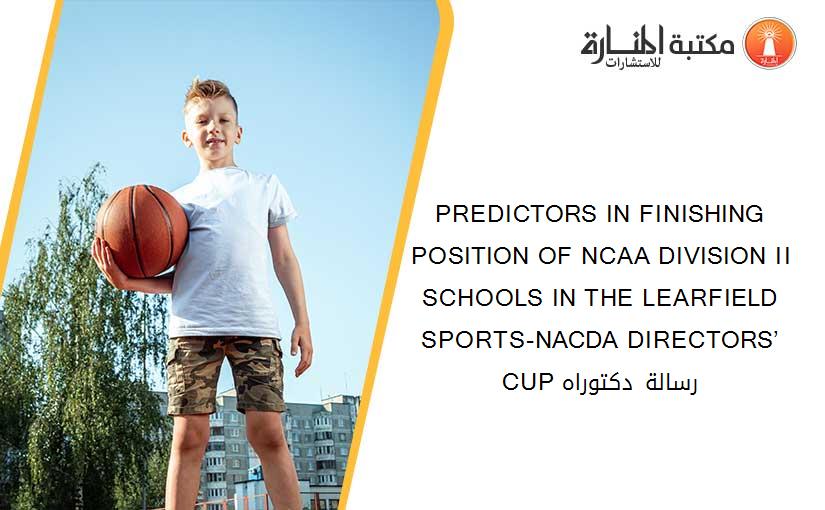 مكتبة المنارة للاستشارات

PREDICTORS IN FINISHING POSITION OF NCAA DIVISION II SCHOOLS IN THE LEARFIELD SPORTS-NACDA DIRECTORS' CUP رسالة دكتوراه